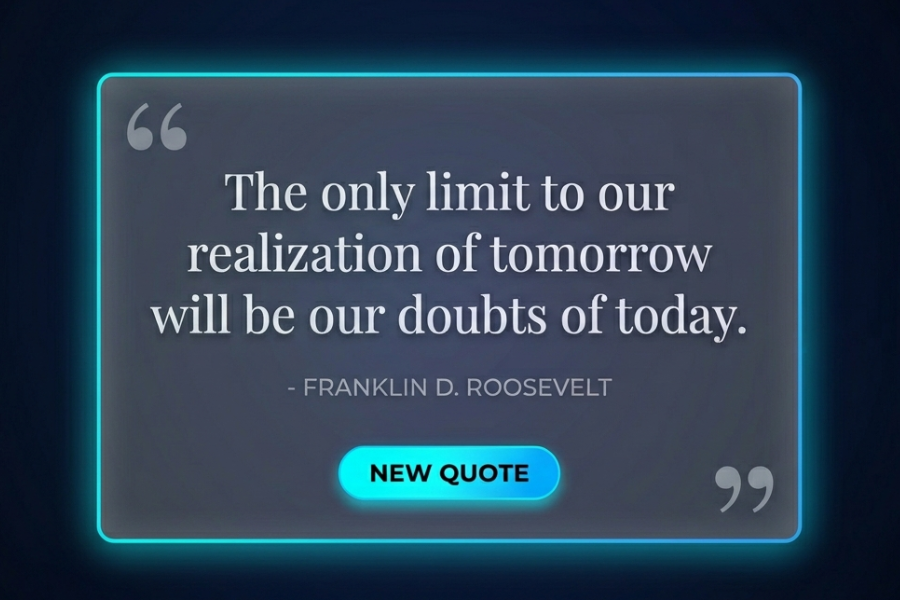 “

The only limit to our realization of tomorrow will be our doubts of today.

- FRANKLIN D. ROOSEVELT

NEW QUOTE

”